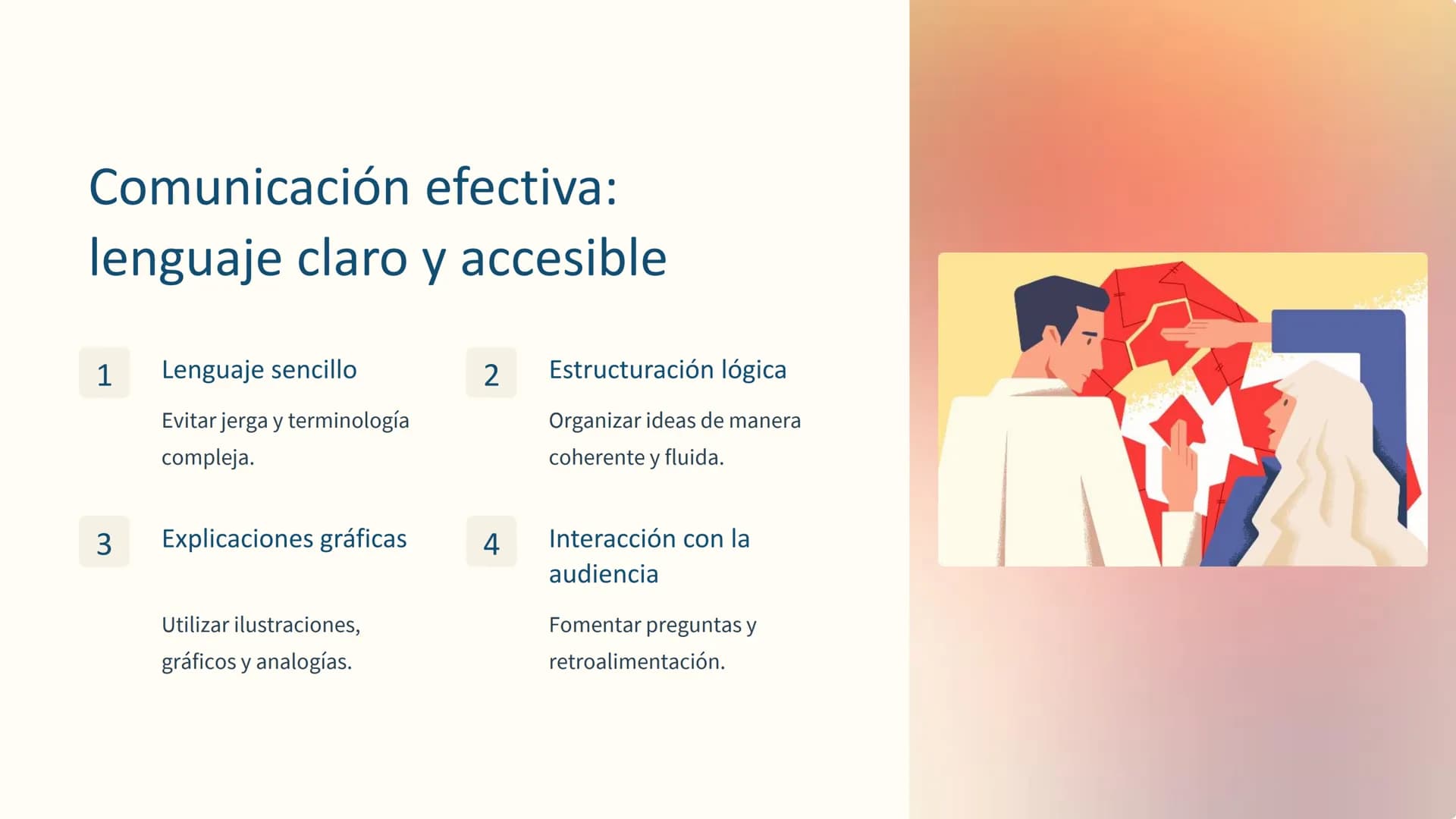 Comunicación efectiva: lenguaje claro y accesible

1
Lenguaje sencillo
Evitar jerga y terminología compleja.

2
Estructuración lógica
Organizar ideas de manera coherente y fluida.

3
Explicaciones gráficas
Utilizar ilustraciones, gráficos y analogías.

4
Interacción con la audiencia
Fomentar preguntas y retroalimentación.